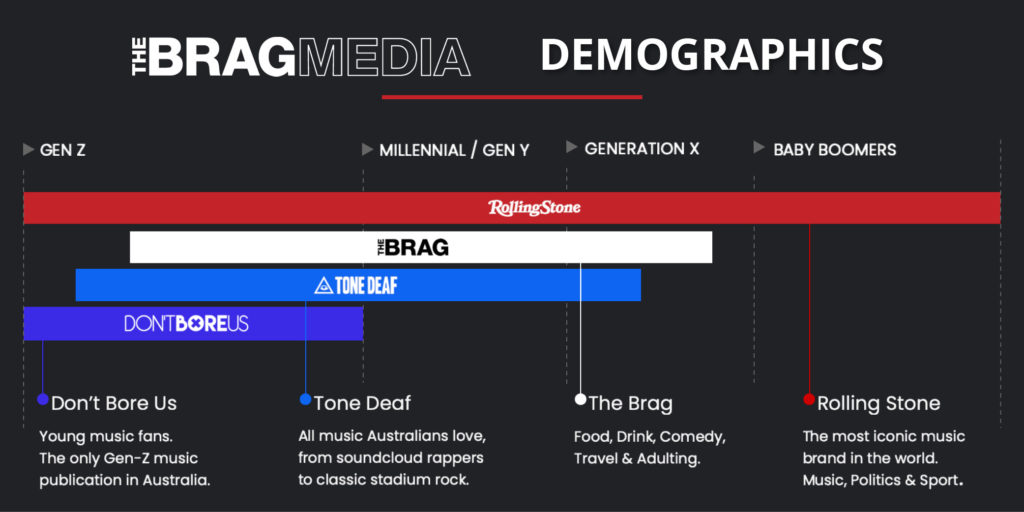 THE BRAG MEDIA DEMOGRAPHICS

GEN Z

MILLENNIAL / GEN Y

GENERATION X

BABY BOOMERS

RollingStone

THE BRAG

TONE DEAF

DONTBOREUS

Don't Bore Us

Young music fans. The only Gen-Z music publication in Australia.

Tone Deaf

All music Australians love, from soundcloud rappers to classic stadium rock.

The Brag

Food, Drink, Comedy, Travel & Adulting.

Rolling Stone

The most iconic music brand in the world. Music, Politics & Sport.